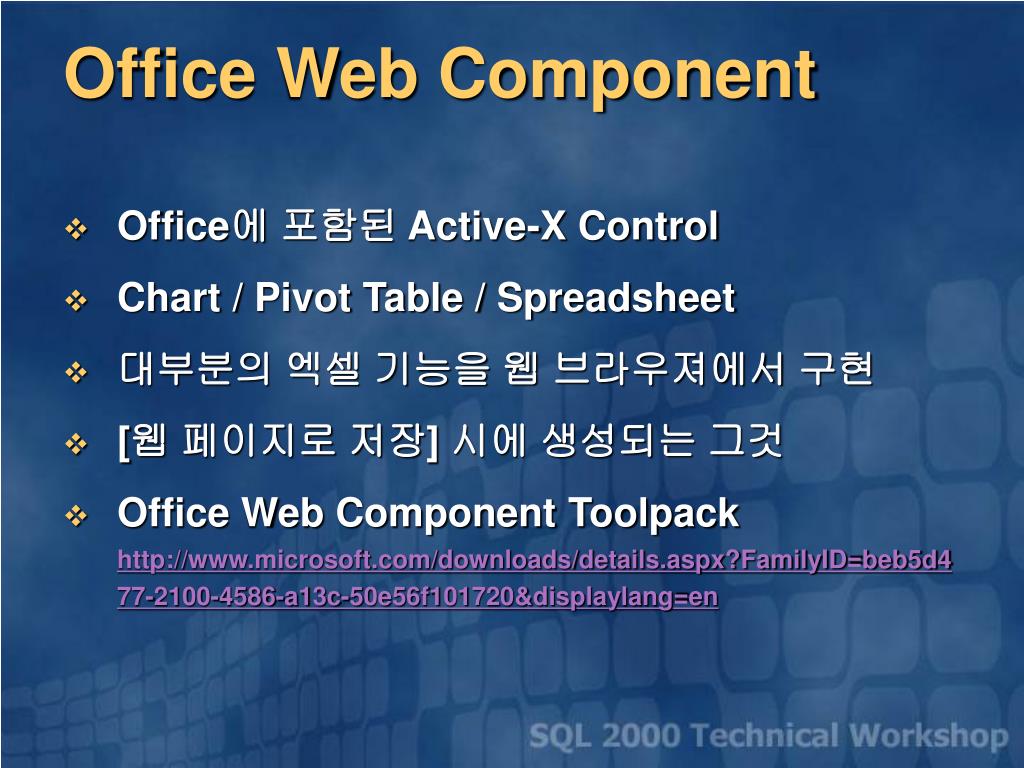 Office Web Component

❖ Office에 포함된 Active-X Control
❖ Chart / Pivot Table / Spreadsheet
❖ 대부분의 엑셀 기능을 웹 브라우져에서 구현
❖ [웹 페이지로 저장] 시에 생성되는 그것
❖ Office Web Component Toolpack
http://www.microsoft.com/downloads/details.aspx?FamilyID=beb5d477-2100-4586-a13c-50e56f101720&displaylang=en

SQL 2000 Technical Workshop